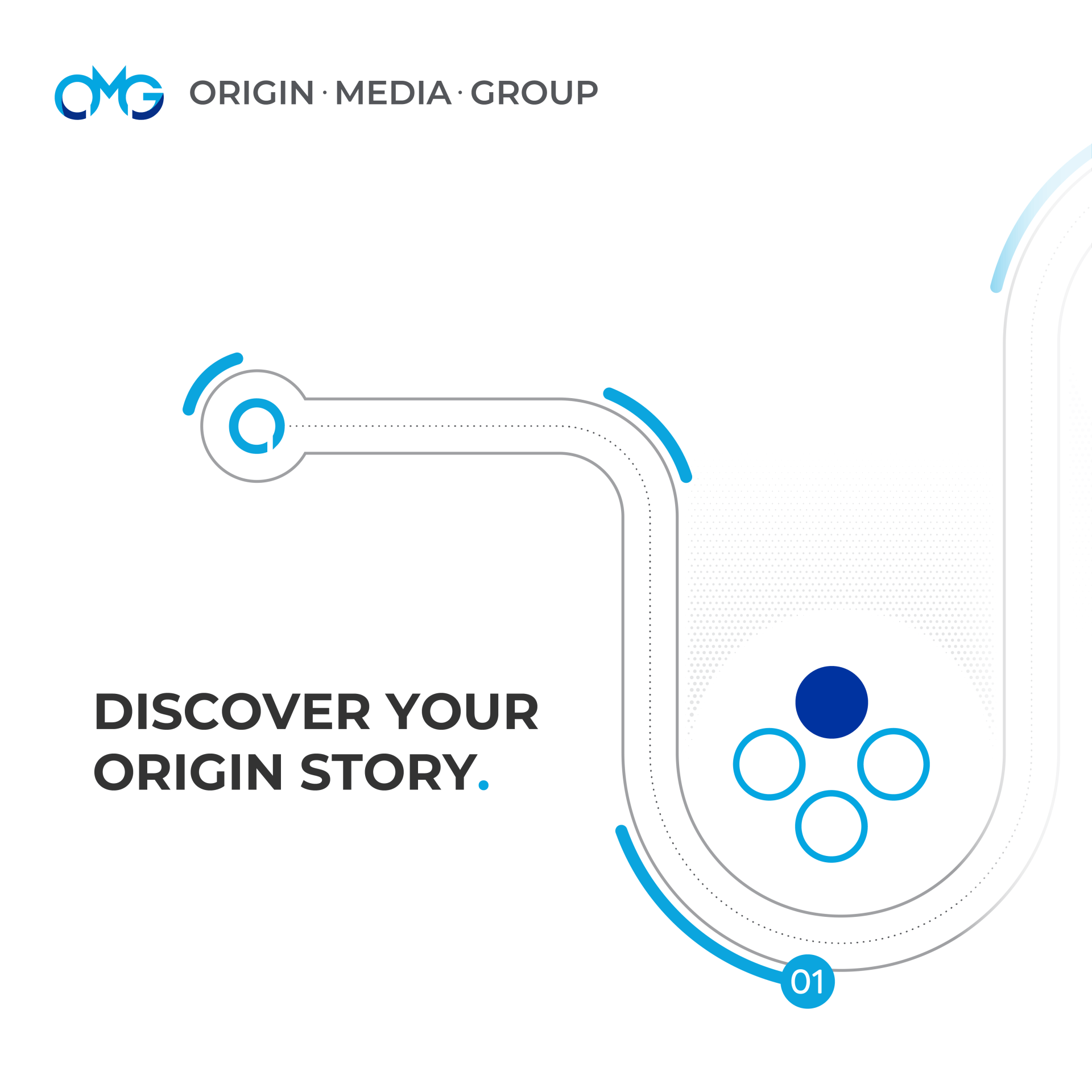 OMG ORIGIN · MEDIA · GROUP

DISCOVER YOUR ORIGIN STORY.

01